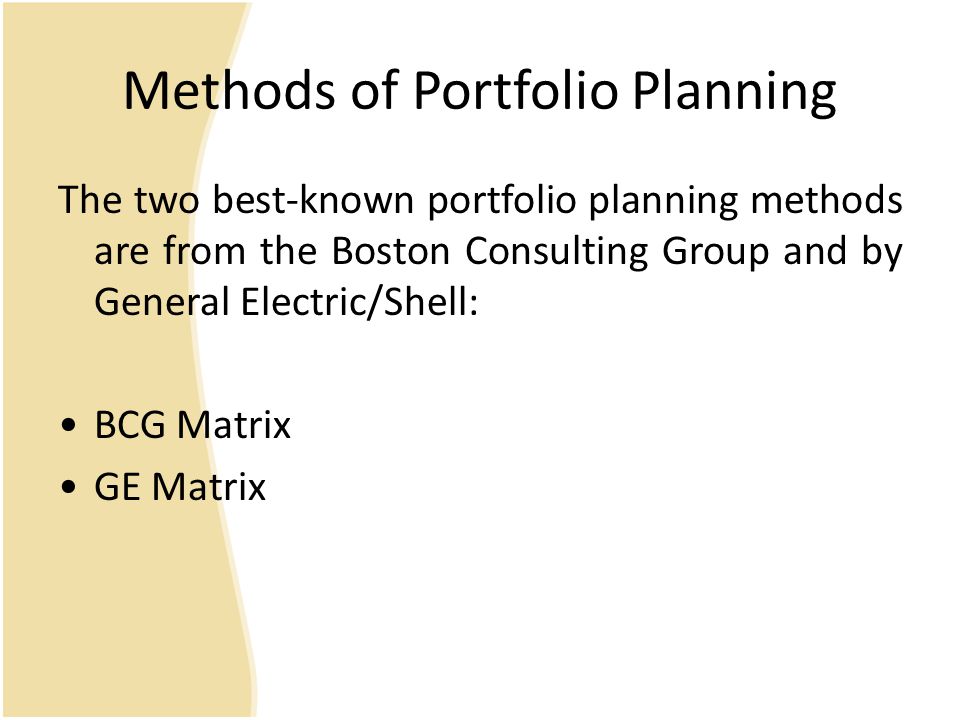 Methods of Portfolio Planning

The two best-known portfolio planning methods are from the Boston Consulting Group and by General Electric/Shell:

• BCG Matrix
• GE Matrix